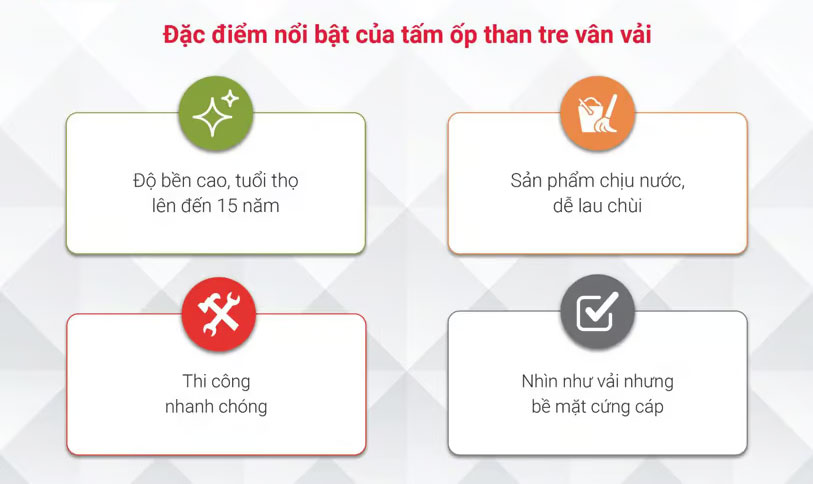 Đặc điểm nổi bật của tấm ốp than tre vân vải

Độ bền cao, tuổi thọ lên đến 15 năm

Sản phẩm chịu nước, dễ lau chùi

Thi công nhanh chóng

Nhìn như vải nhưng bề mặt cứng cáp